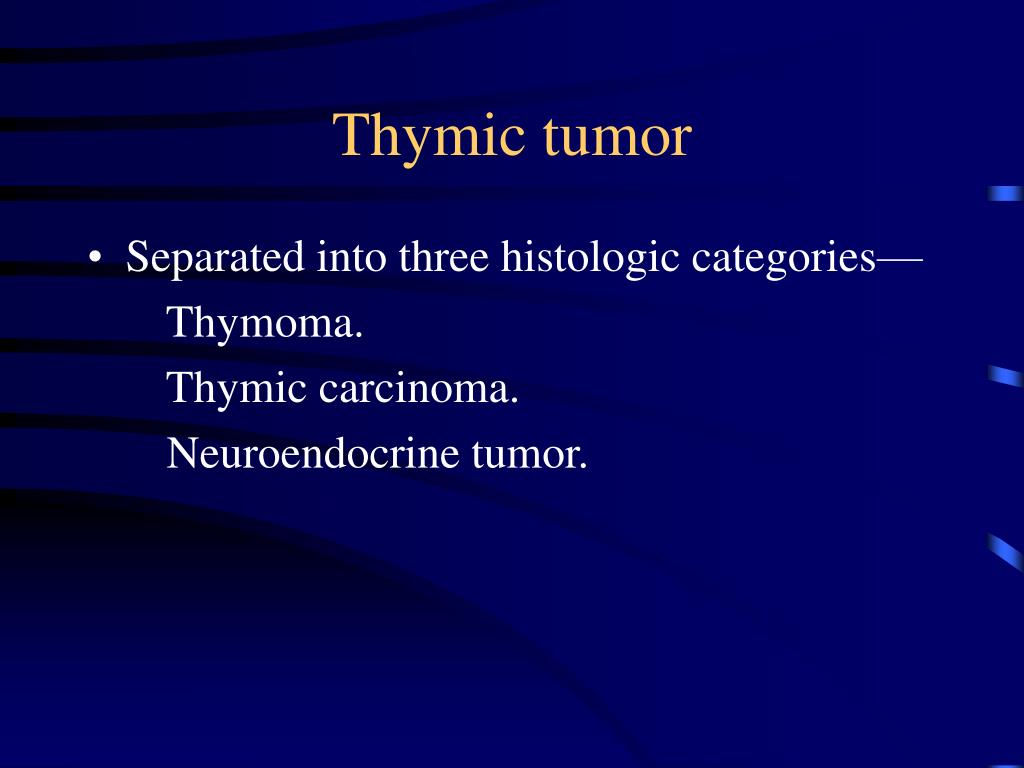 Thymic tumor

• Separated into three histologic categories—

Thymoma.

Thymic carcinoma.

Neuroendocrine tumor.